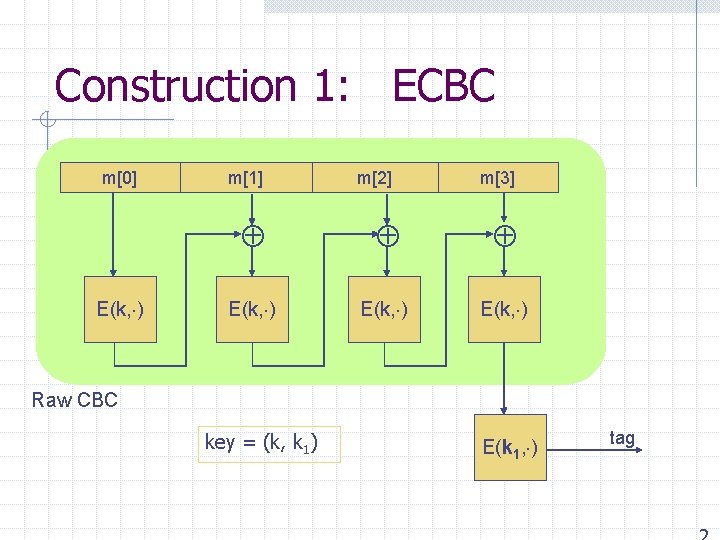 Construction 1: ECBC

m[0]
m[1]
m[2]
m[3]

$\oplus$
$\oplus$
$\oplus$

E(k,·)
E(k,·)
E(k,·)
E(k,·)

Raw CBC

key = (k, $k_1$)

E($k_1$,·)

tag

2